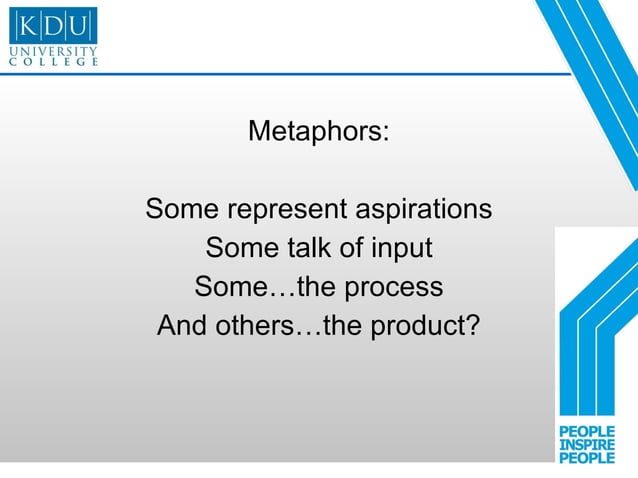 KDU UNIVERSITY COLLEGE

Metaphors:

Some represent aspirations
Some talk of input
Some…the process
And others…the product?

PEOPLE INSPIRE PEOPLE